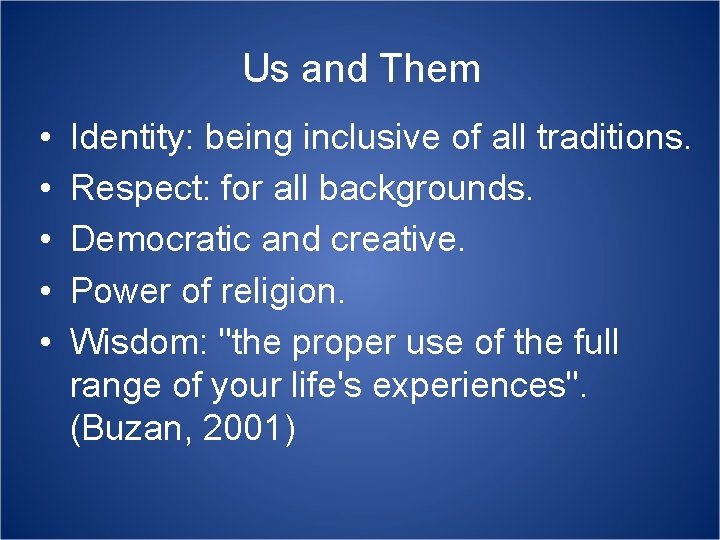 Us and Them

• Identity: being inclusive of all traditions.
• Respect: for all backgrounds.
• Democratic and creative.
• Power of religion.
• Wisdom: "the proper use of the full range of your life's experiences". (Buzan, 2001)